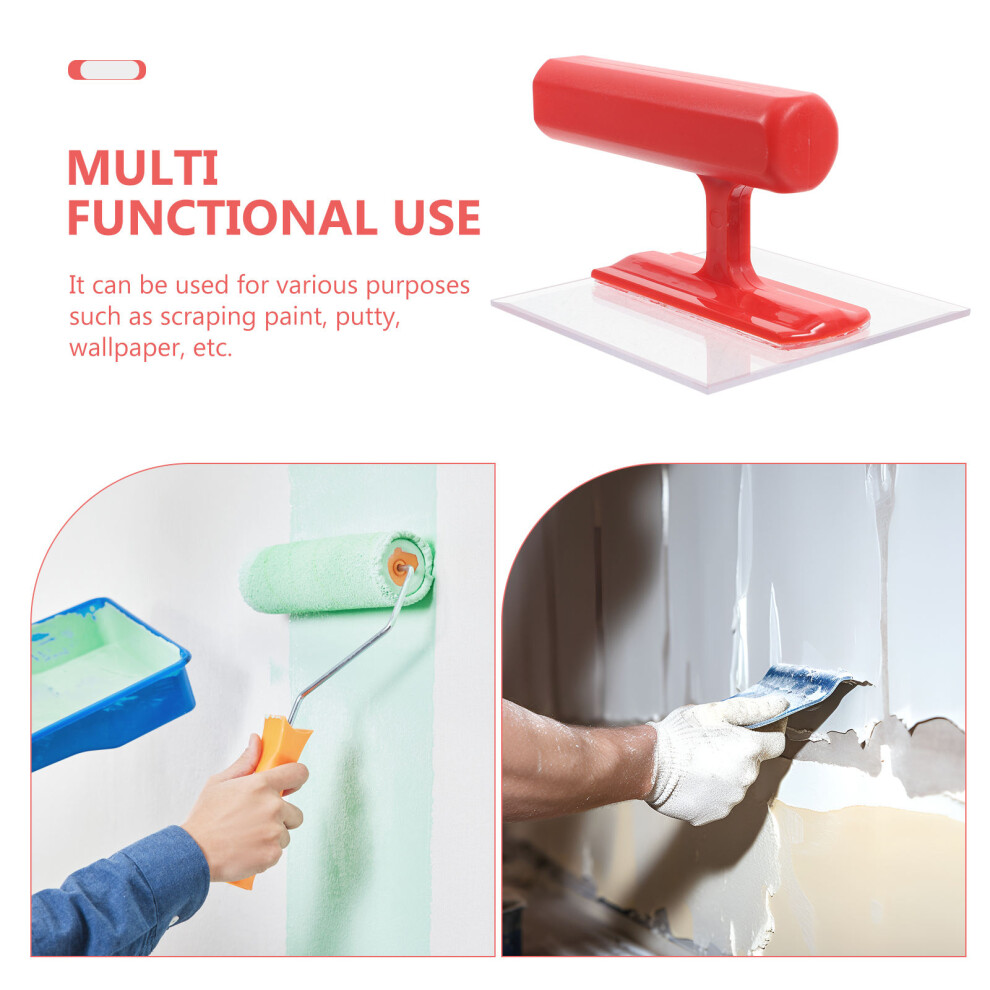 MULTI FUNCTIONAL USE

It can be used for various purposes such as scraping paint, putty, wallpaper, etc.